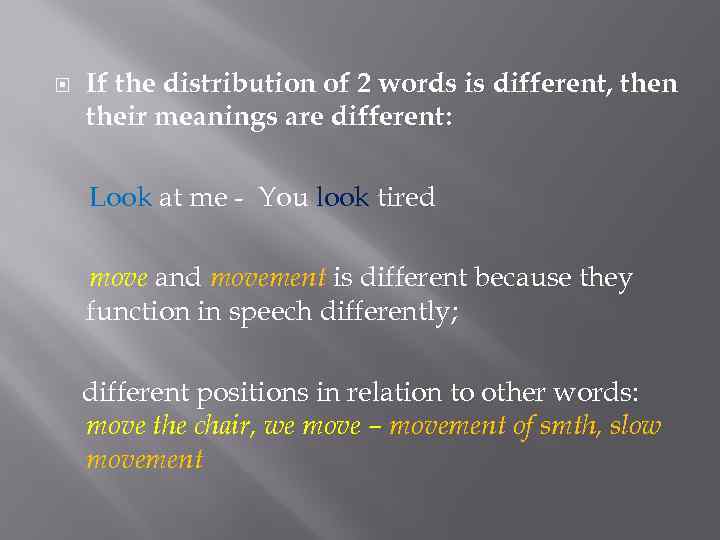 If the distribution of 2 words is different, then their meanings are different:

Look at me - You look tired

move and movement is different because they function in speech differently;

different positions in relation to other words: move the chair, we move – movement of smth, slow movement